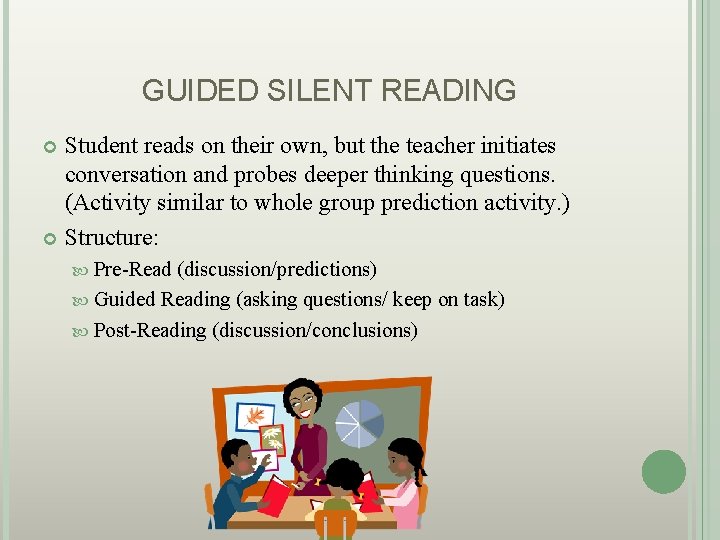 GUIDED SILENT READING

Student reads on their own, but the teacher initiates conversation and probes deeper thinking questions. (Activity similar to whole group prediction activity.)

Structure:

Pre-Read (discussion/predictions)

Guided Reading (asking questions/ keep on task)

Post-Reading (discussion/conclusions)